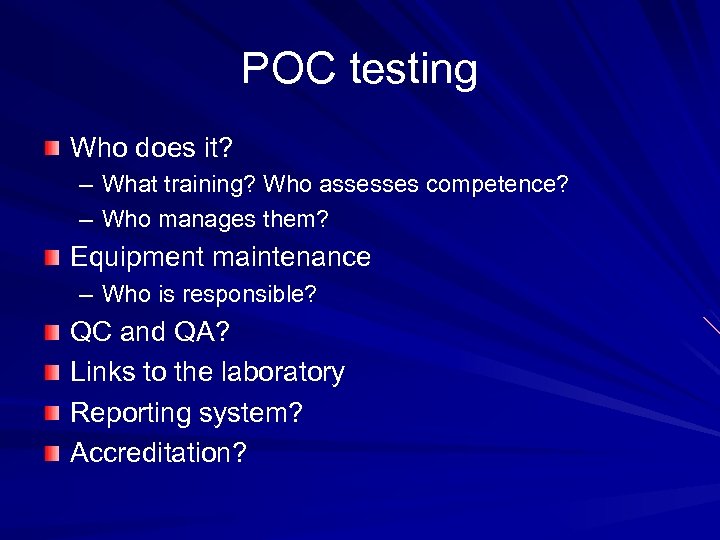 POC testing

Who does it?
– What training? Who assesses competence?
– Who manages them?

Equipment maintenance
– Who is responsible?

QC and QA?

Links to the laboratory

Reporting system?

Accreditation?